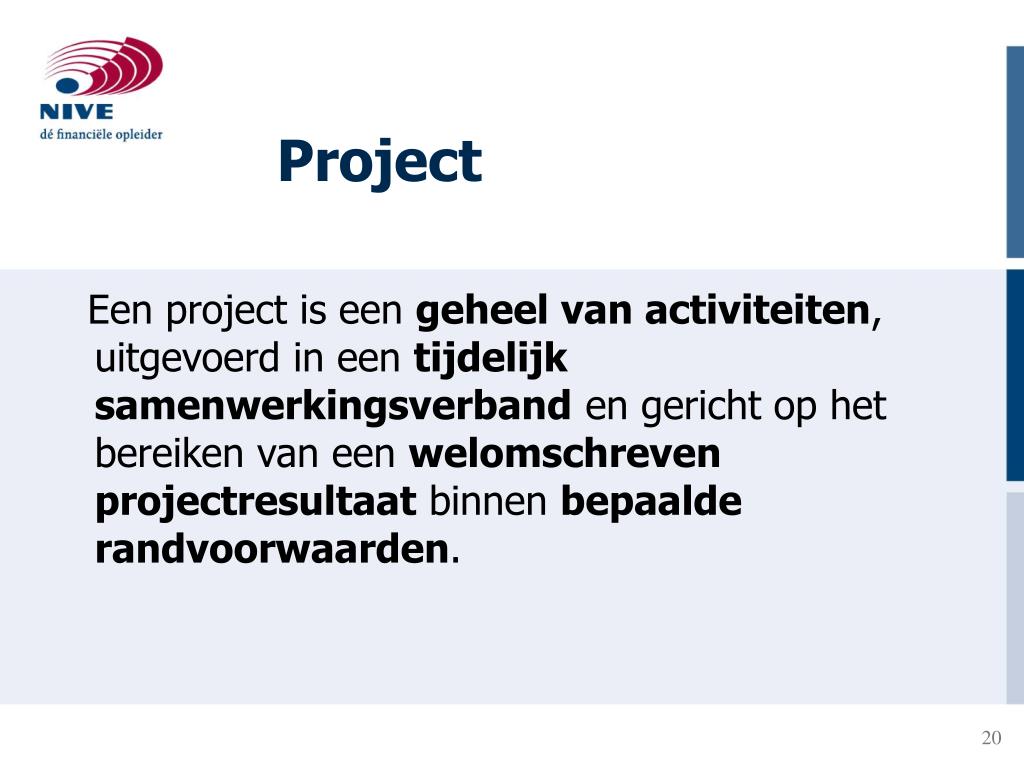 NIVE
dé financiële opleider

Project

Een project is een geheel van activiteiten, uitgevoerd in een tijdelijk samenwerkingsverband en gericht op het bereiken van een welomschreven projectresultaat binnen bepaalde randvoorwaarden.

20